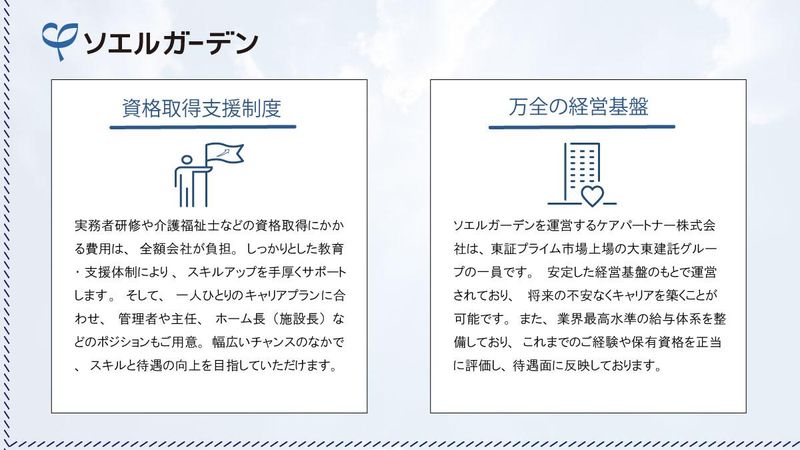 ソエルガーデン

資格取得支援制度

実務者研修や介護福祉士などの資格取得にかかる費用は、全額会社が負担。しっかりとした教育・支援体制により、スキルアップを手厚くサポートします。そして、一人ひとりのキャリアプランに合わせ、管理者や主任、ホーム長（施設長）などのポジションもご用意。幅広いチャンスのなかで、スキルと待遇の向上を目指していただけます。

万全の経営基盤

ソエルガーデンを運営するケアパートナー株式会社は、東証プライム市場上場の大東建託グループの一員です。安定した経営基盤のもとで運営されており、将来の不安なくキャリアを築くことが可能です。また、業界最高水準の給与体系を整備しており、これまでのご経験や保有資格を正当に評価し、待遇面に反映しております。